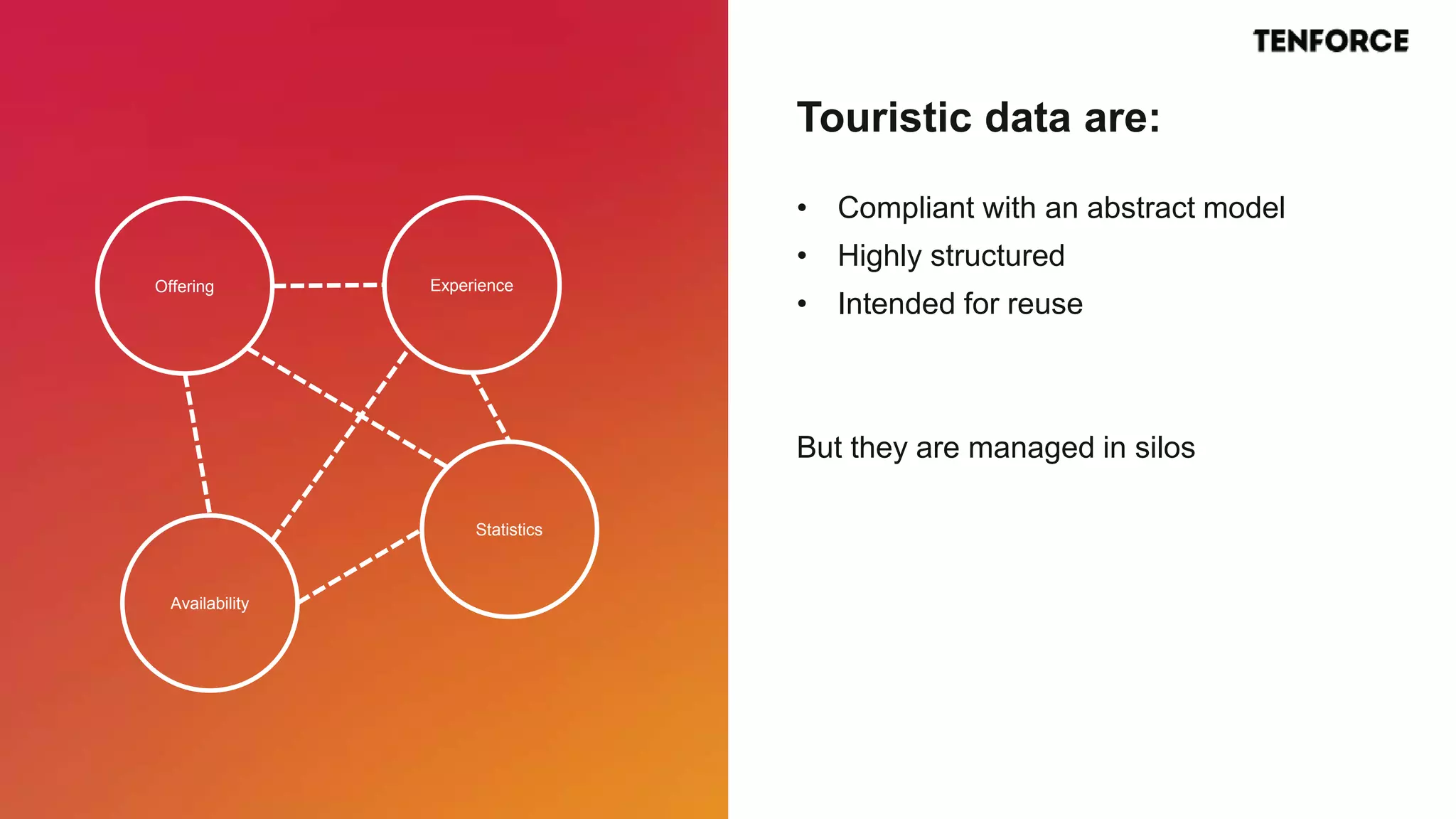 Offering

Experience

Statistics

Availability

TENFORCE

Touristic data are:

• Compliant with an abstract model
• Highly structured
• Intended for reuse

But they are managed in silos